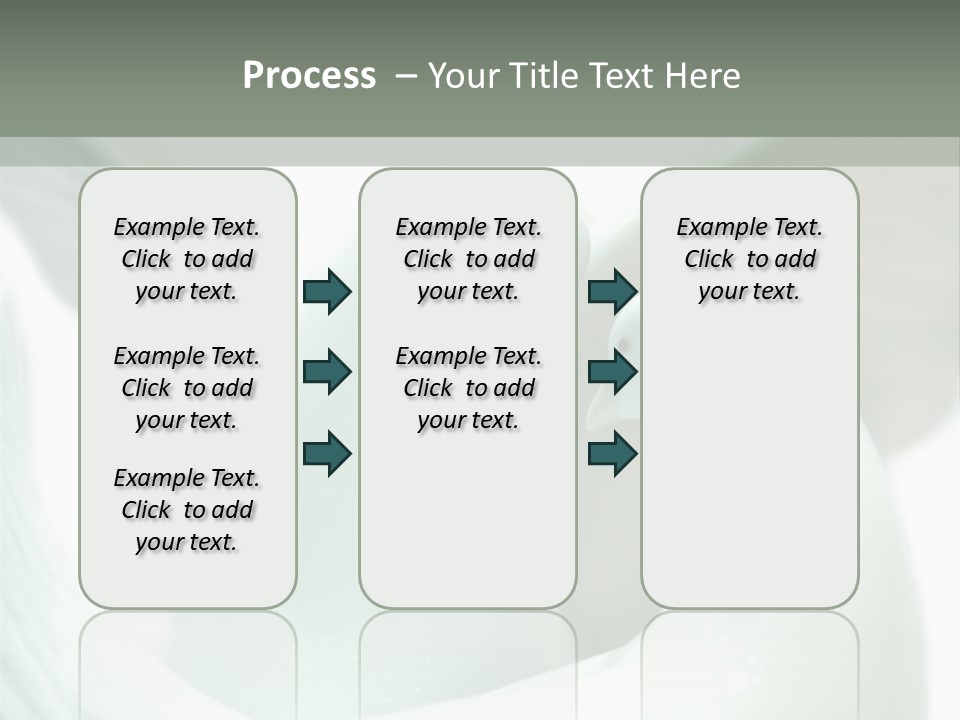 Process – Your Title Text Here

Example Text. Click to add your text.

Example Text. Click to add your text.

Example Text. Click to add your text.

Example Text. Click to add your text.

Example Text. Click to add your text.

Example Text. Click to add your text.